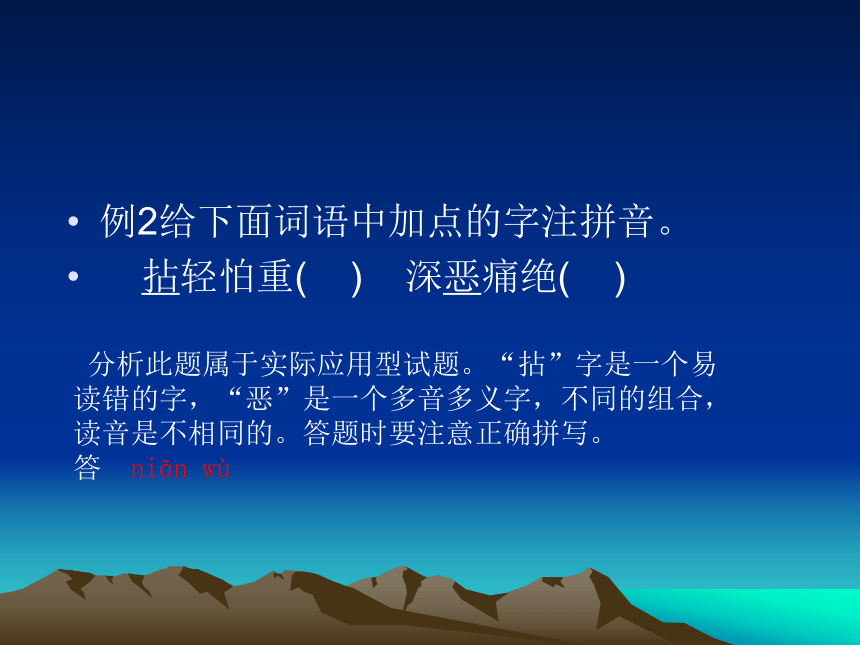 • 例2给下面词语中加点的字注拼音。
• 拈轻怕重(　) 深恶痛绝(　)

分析此题属于实际应用型试题。“拈”字是一个易读错的字，“恶”是一个多音多义字，不同的组合，读音是不相同的。答题时要注意正确拼写。
答 niān wù